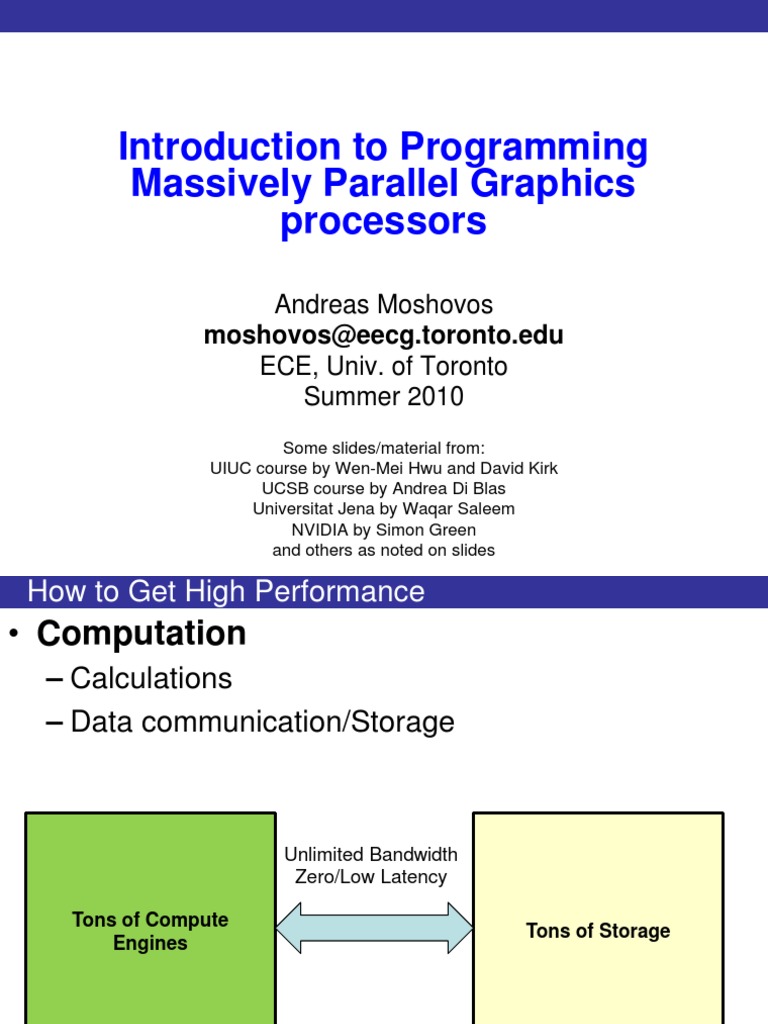 Introduction to Programming Massively Parallel Graphics processors

Andreas Moshovos
moshovos@eecg.toronto.edu
ECE, Univ. of Toronto
Summer 2010

Some slides/material from:
UIUC course by Wen-Mei Hwu and David Kirk
UCSB course by Andrea Di Blas
Universitat Jena by Waqar Saleem
NVIDIA by Simon Green
and others as noted on slides

How to Get High Performance

• Computation
– Calculations
– Data communication/Storage

Tons of Compute Engines

Unlimited Bandwidth
Zero/Low Latency

Tons of Storage